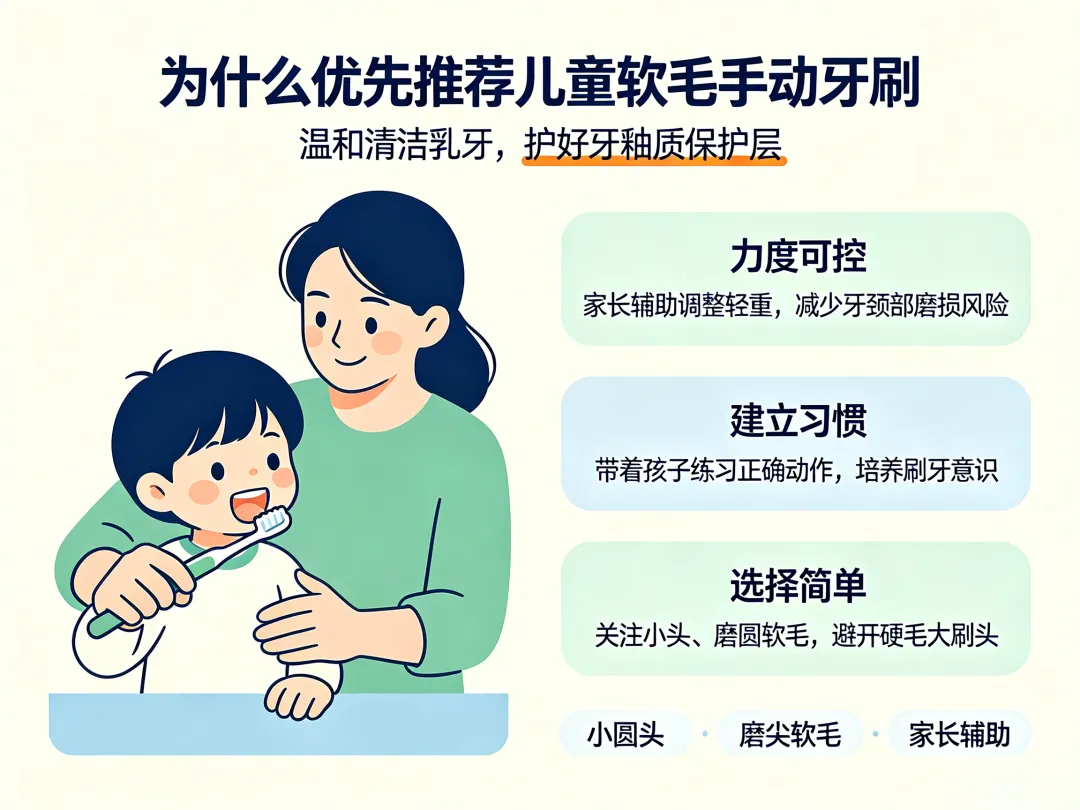 为什么优先推荐儿童软毛手动牙刷

温和清洁乳牙，护好牙釉质保护层

力度可控

家长辅助调整轻重，减少牙颈部磨损风险

建立习惯

带着孩子练习正确动作，培养刷牙意识

选择简单

关注小头、磨圆软毛，避开硬毛大刷头

小圆头 · 磨尖软毛 · 家长辅助